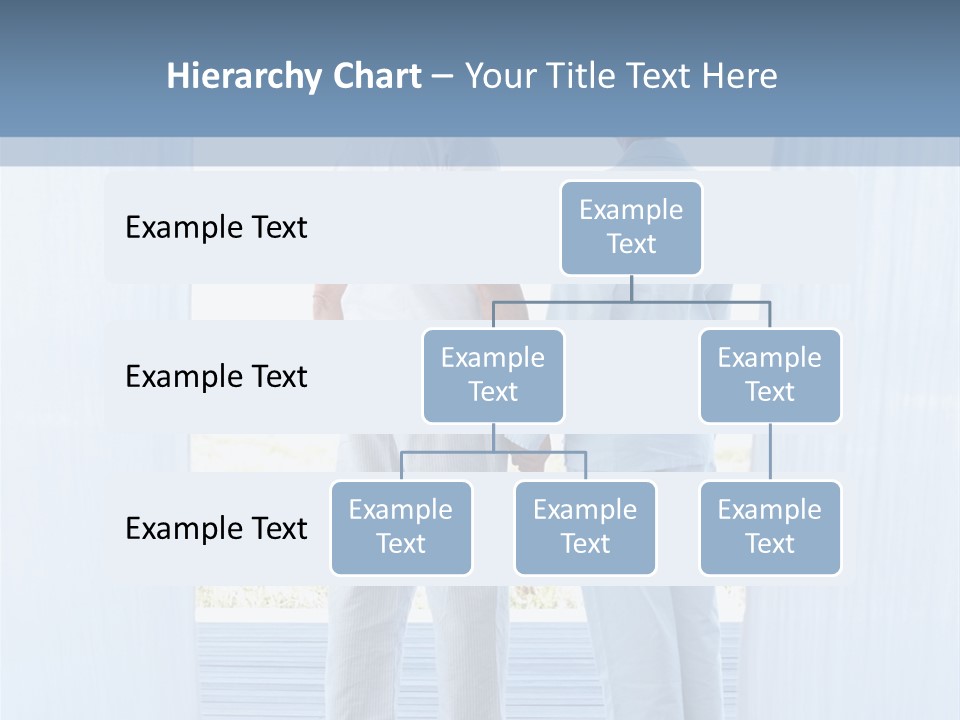 Hierarchy Chart – Your Title Text Here

Example Text

Example Text

Example Text

Example Text

Example Text

Example Text

Example Text

Example Text

Example Text